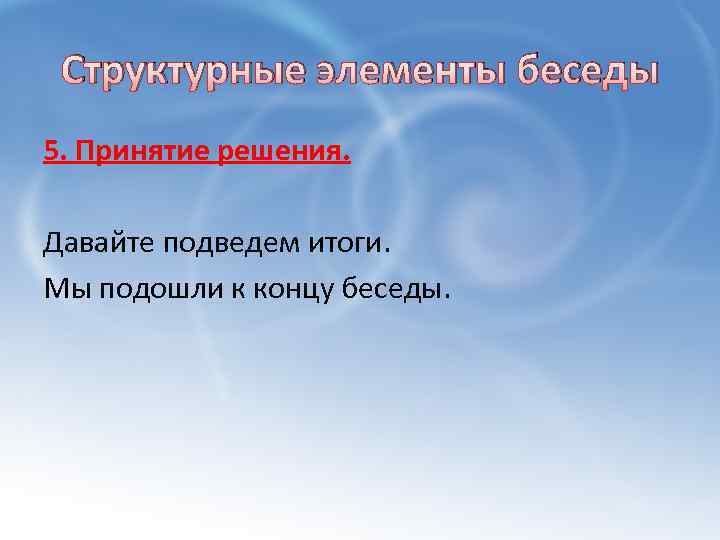 Структурные элементы беседы

5. Принятие решения.

Давайте подведем итоги.

Мы подошли к концу беседы.